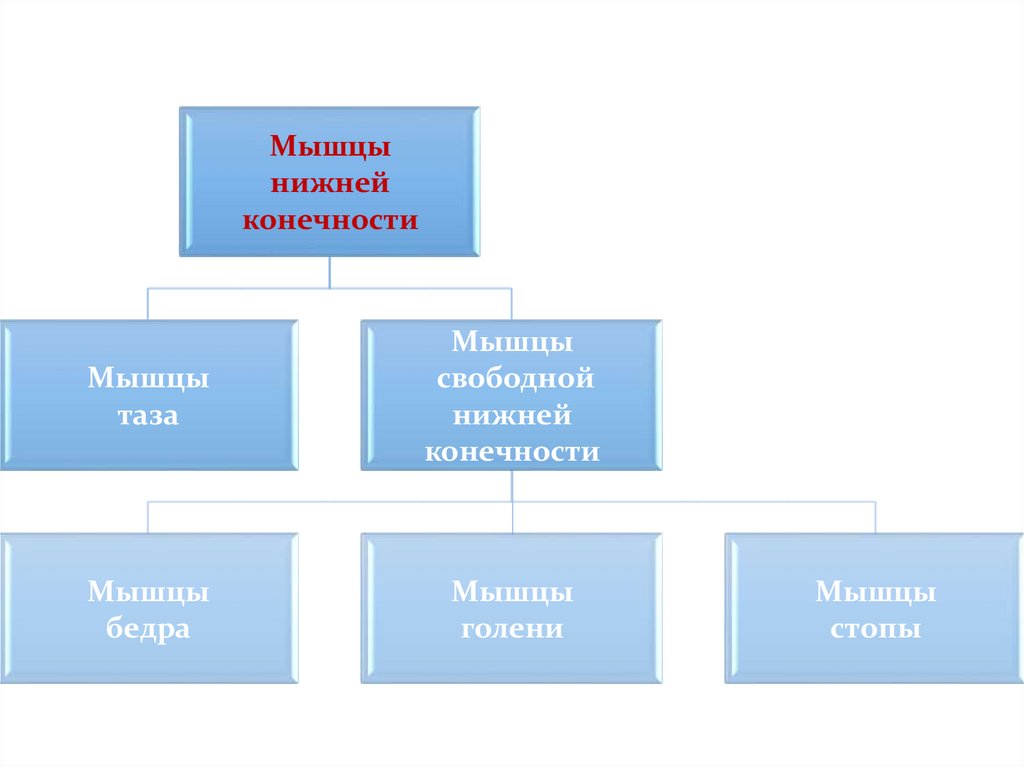 Мышцы нижней конечности

Мышцы таза

Мышцы свободной нижней конечности

Мышцы бедра

Мышцы голени

Мышцы стопы